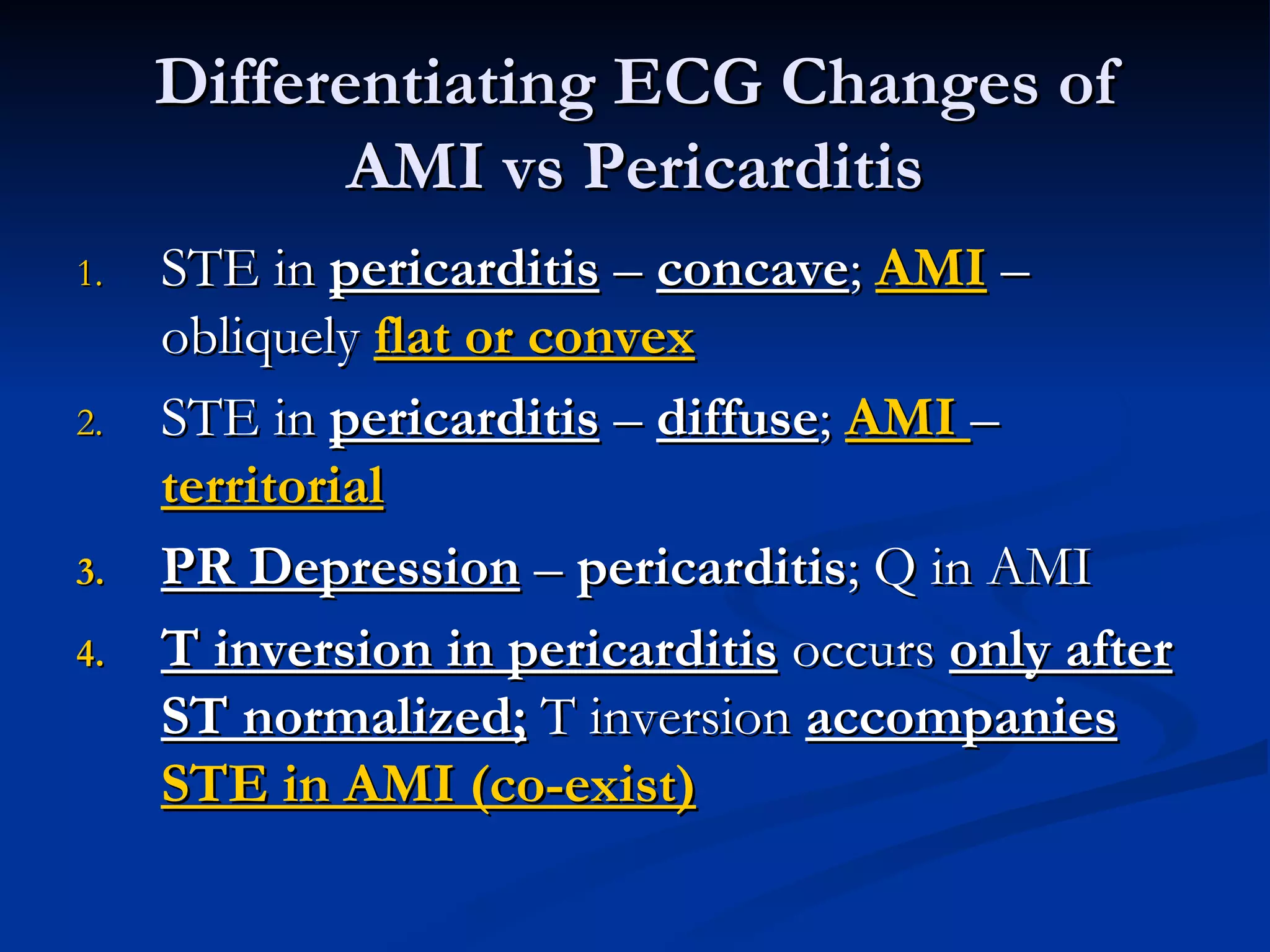 Differentiating ECG Changes of AMI vs Pericarditis

1. STE in pericarditis – concave; AMI – obliquely flat or convex

2. STE in pericarditis – diffuse; AMI – territorial

3. PR Depression – pericarditis; Q in AMI

4. T inversion in pericarditis occurs only after ST normalized; T inversion accompanies STE in AMI (co-exist)